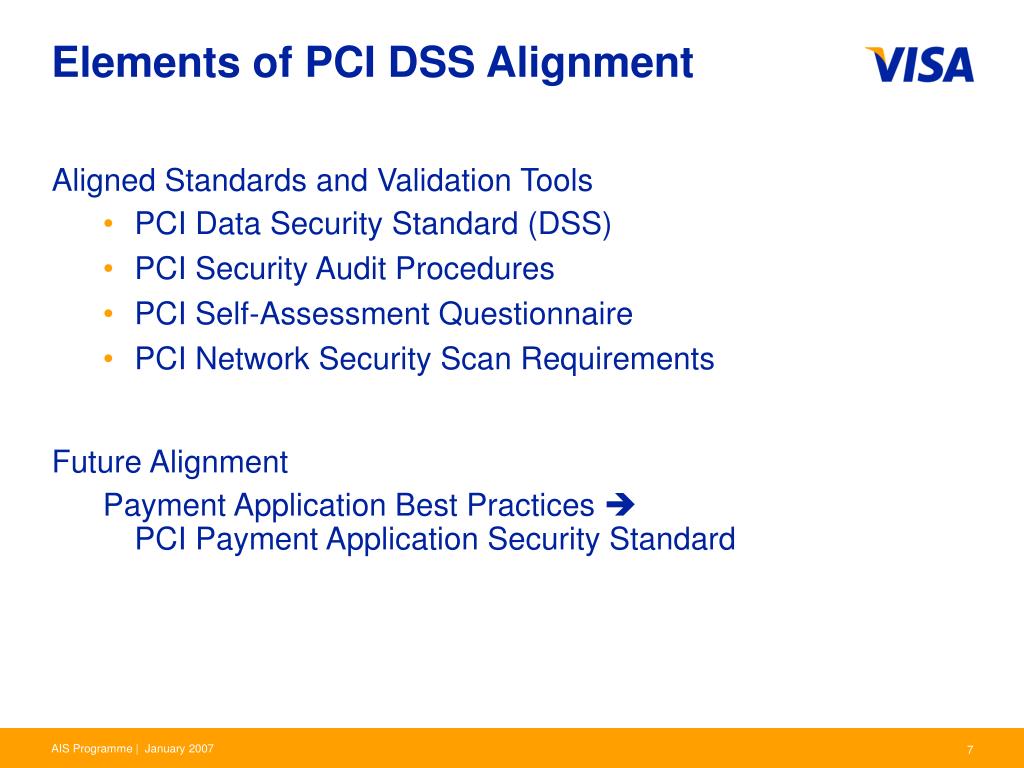 Elements of PCI DSS Alignment

VISA

Aligned Standards and Validation Tools
• PCI Data Security Standard (DSS)
• PCI Security Audit Procedures
• PCI Self-Assessment Questionnaire
• PCI Network Security Scan Requirements

Future Alignment
Payment Application Best Practices ➔
PCI Payment Application Security Standard

AIS Programme | January 2007

7